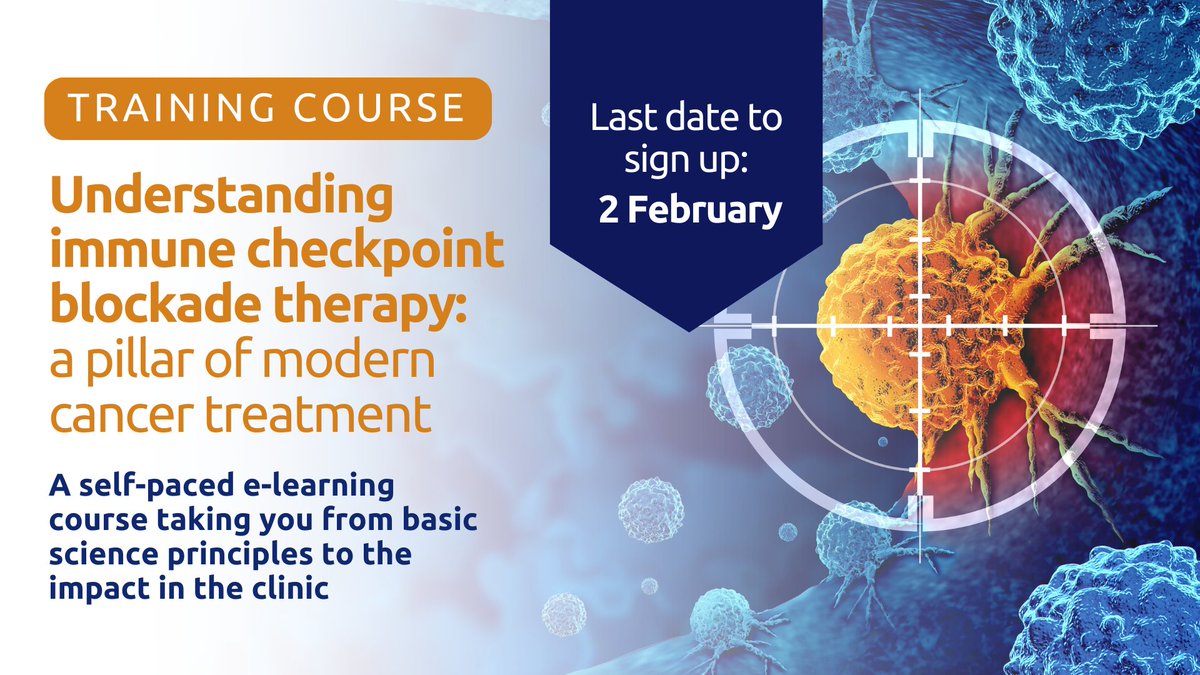 TRAINING COURSE

Understanding immune checkpoint blockade therapy: a pillar of modern cancer treatment

A self-paced e-learning course taking you from basic science principles to the impact in the clinic

Last date to sign up: 2 February